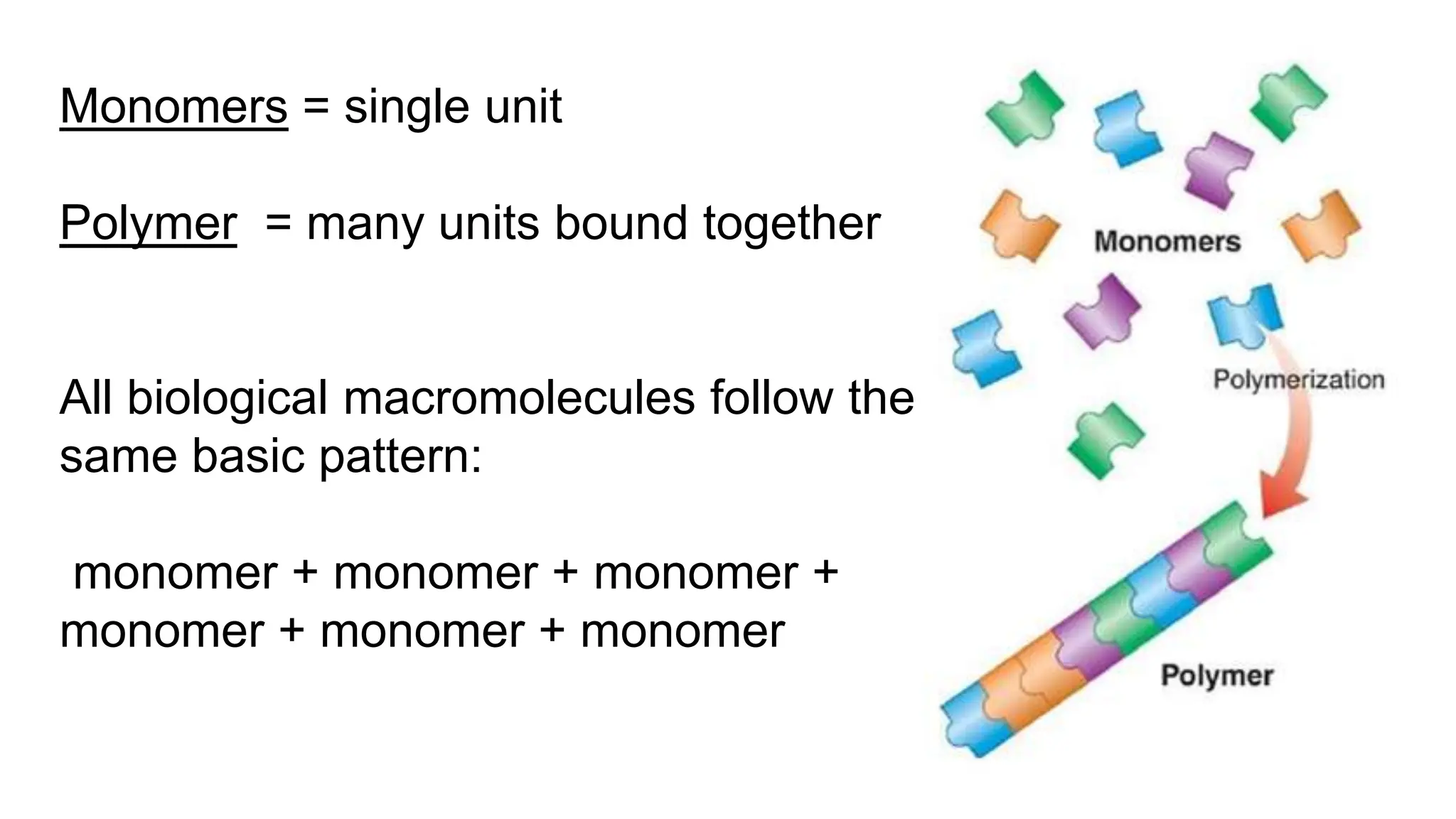 Monomers = single unit

Polymer = many units bound together

All biological macromolecules follow the same basic pattern:

monomer + monomer + monomer + monomer + monomer + monomer

Monomers

Polymerization

Polymer